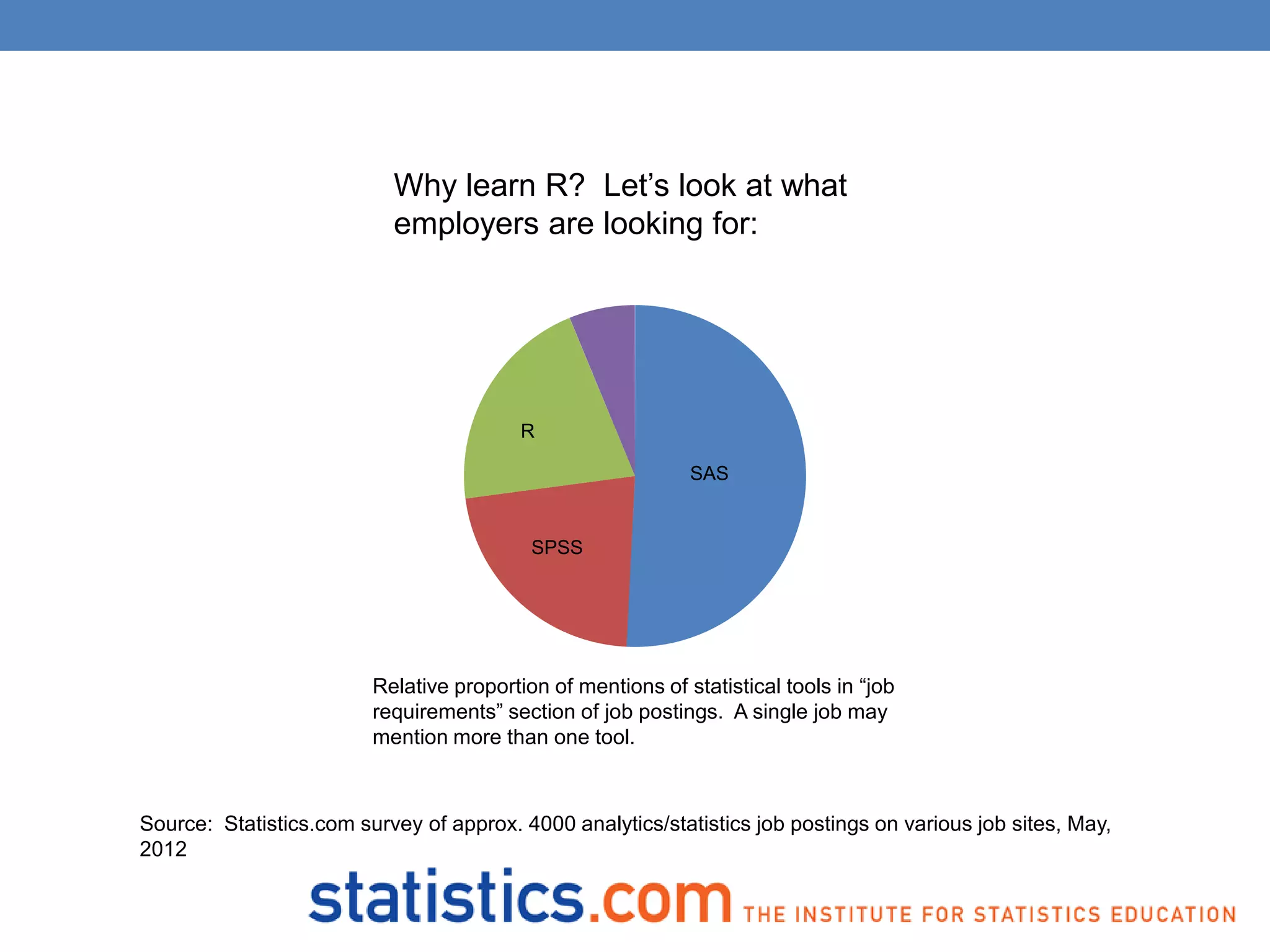 Why learn R? Let's look at what employers are looking for:

R

SAS

SPSS

Relative proportion of mentions of statistical tools in "job requirements" section of job postings. A single job may mention more than one tool.

Source: Statistics.com survey of approx. 4000 analytics/statistics job postings on various job sites, May, 2012

statistics.com THE INSTITUTE FOR STATISTICS EDUCATION